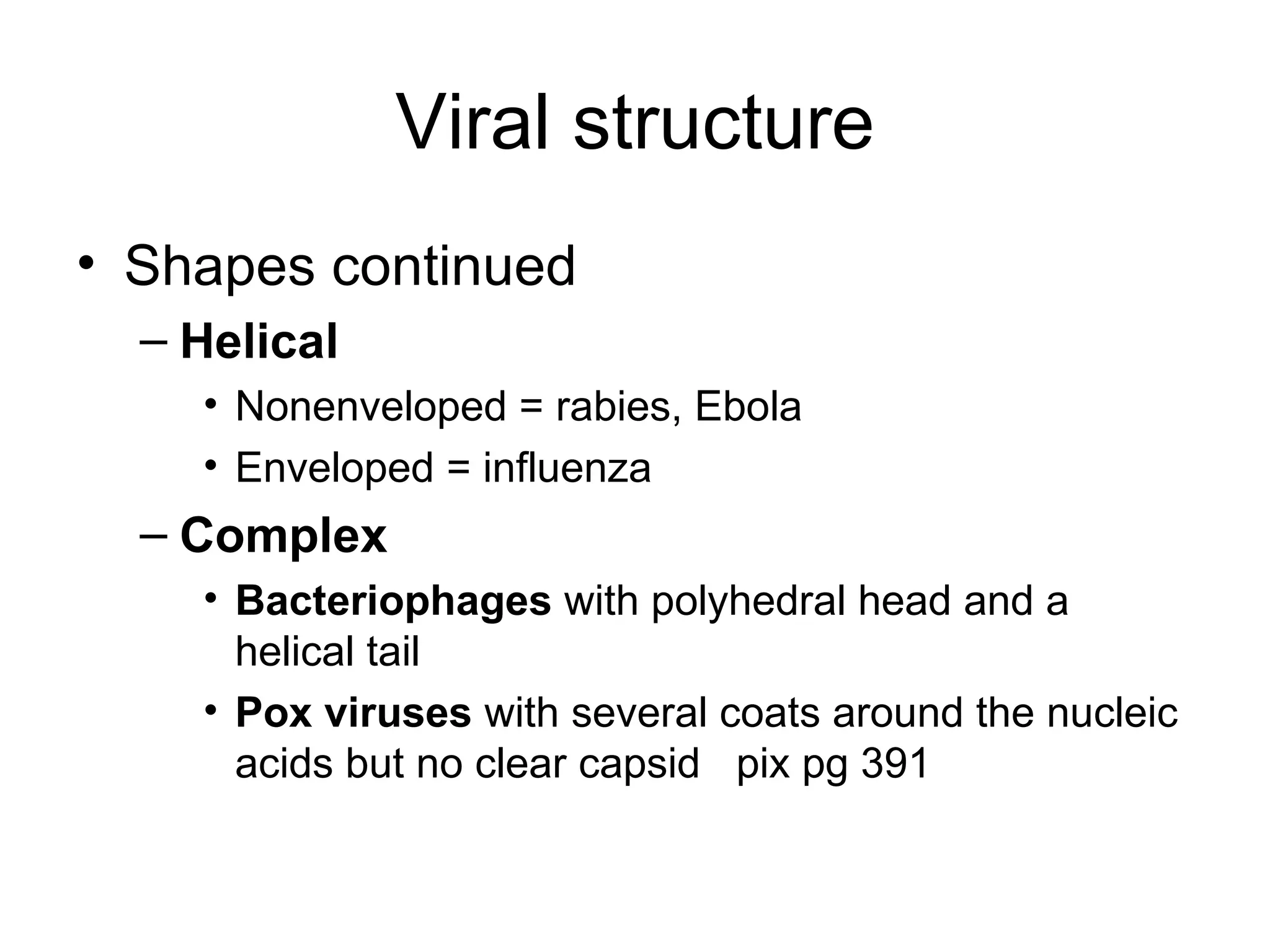 Viral structure

• Shapes continued
– Helical
• Nonenveloped = rabies, Ebola
• Enveloped = influenza
– Complex
• Bacteriophages with polyhedral head and a helical tail
• Pox viruses with several coats around the nucleic acids but no clear capsid pix pg 391